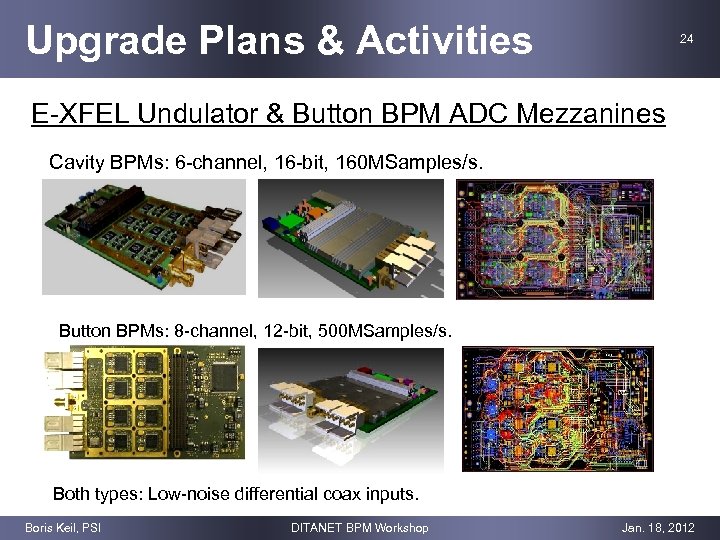 Upgrade Plans & Activities

24

E-XFEL Undulator & Button BPM ADC Mezzanines

Cavity BPMs: 6-channel, 16-bit, 160MSamples/s.

Button BPMs: 8-channel, 12-bit, 500MSamples/s.

Both types: Low-noise differential coax inputs.

Boris Keil, PSI

DITANET BPM Workshop

Jan. 18, 2012